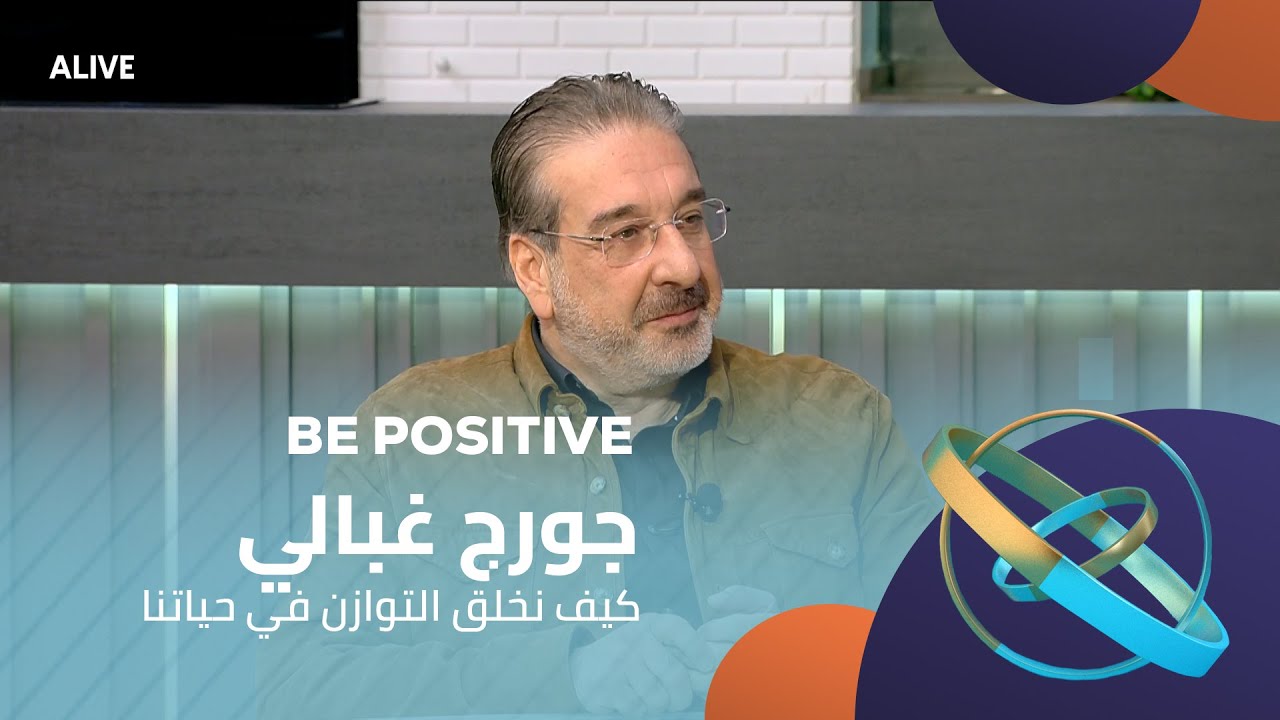 ALIVE

BE POSITIVE

جورج غبالي

كيف نخلق التوازن في حياتنا